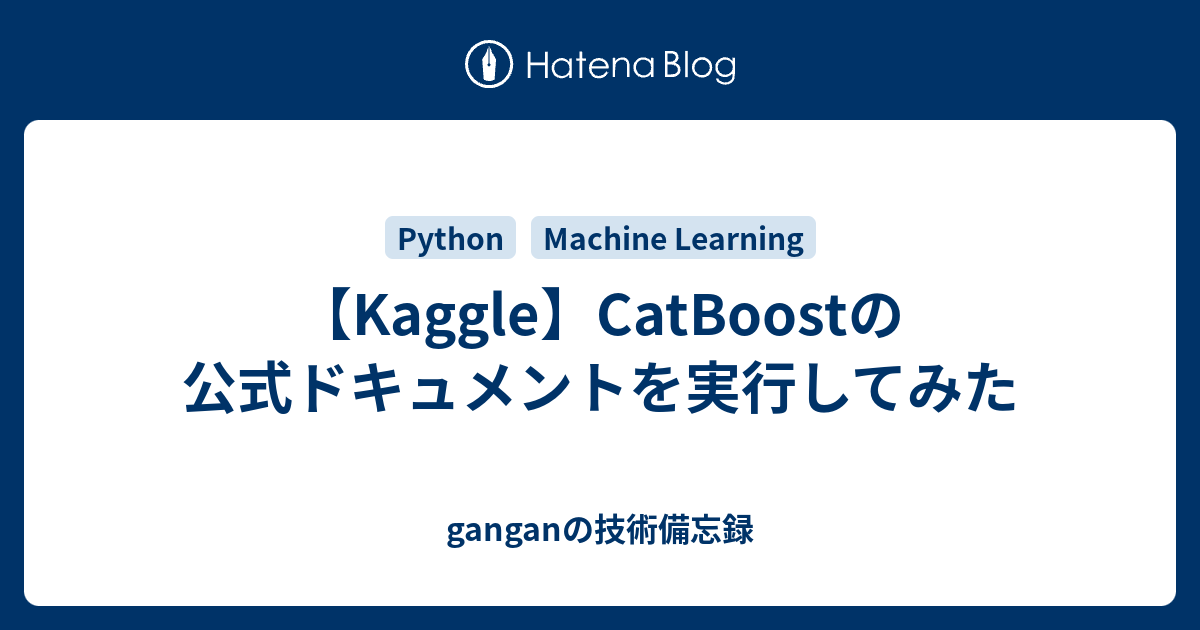 Hatena Blog

Python Machine Learning

【Kaggle】CatBoostの公式ドキュメントを実行してみた

ganganの技術備忘録